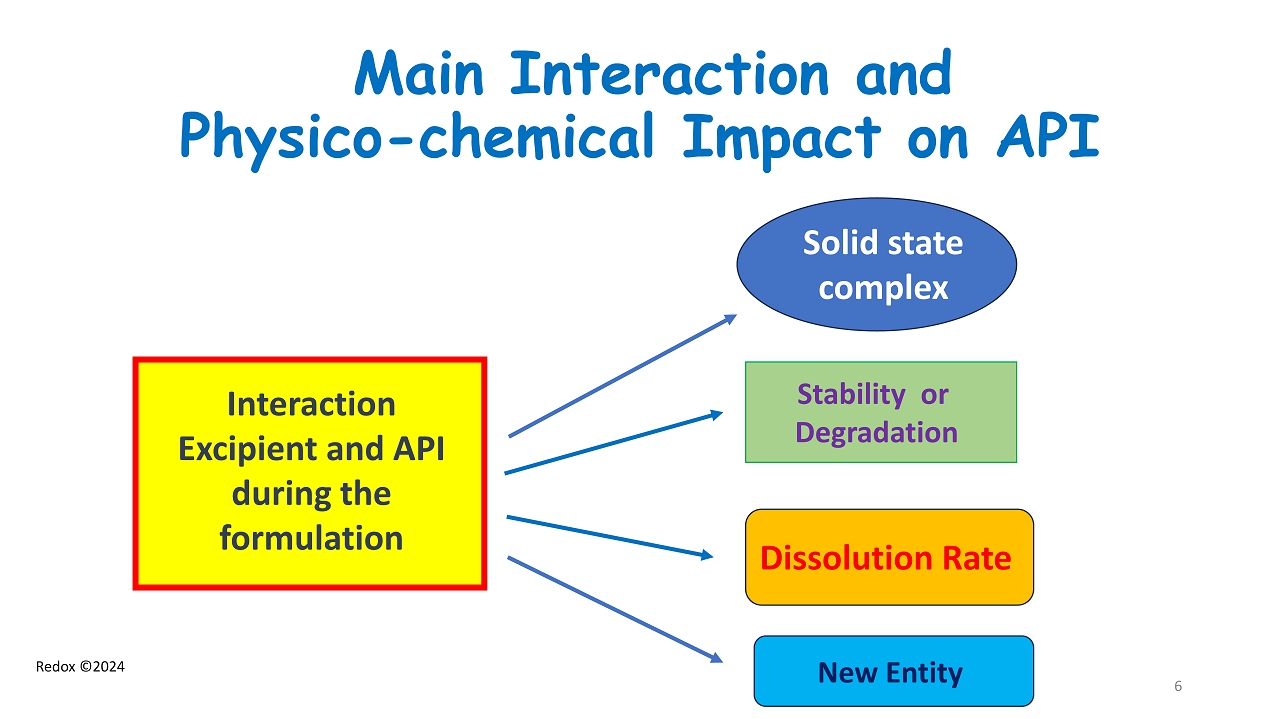 Main Interaction and Physico-chemical Impact on API

Interaction Excipient and API during the formulation

Solid state complex

Stability or Degradation

Dissolution Rate

New Entity

Redox ©2024

6